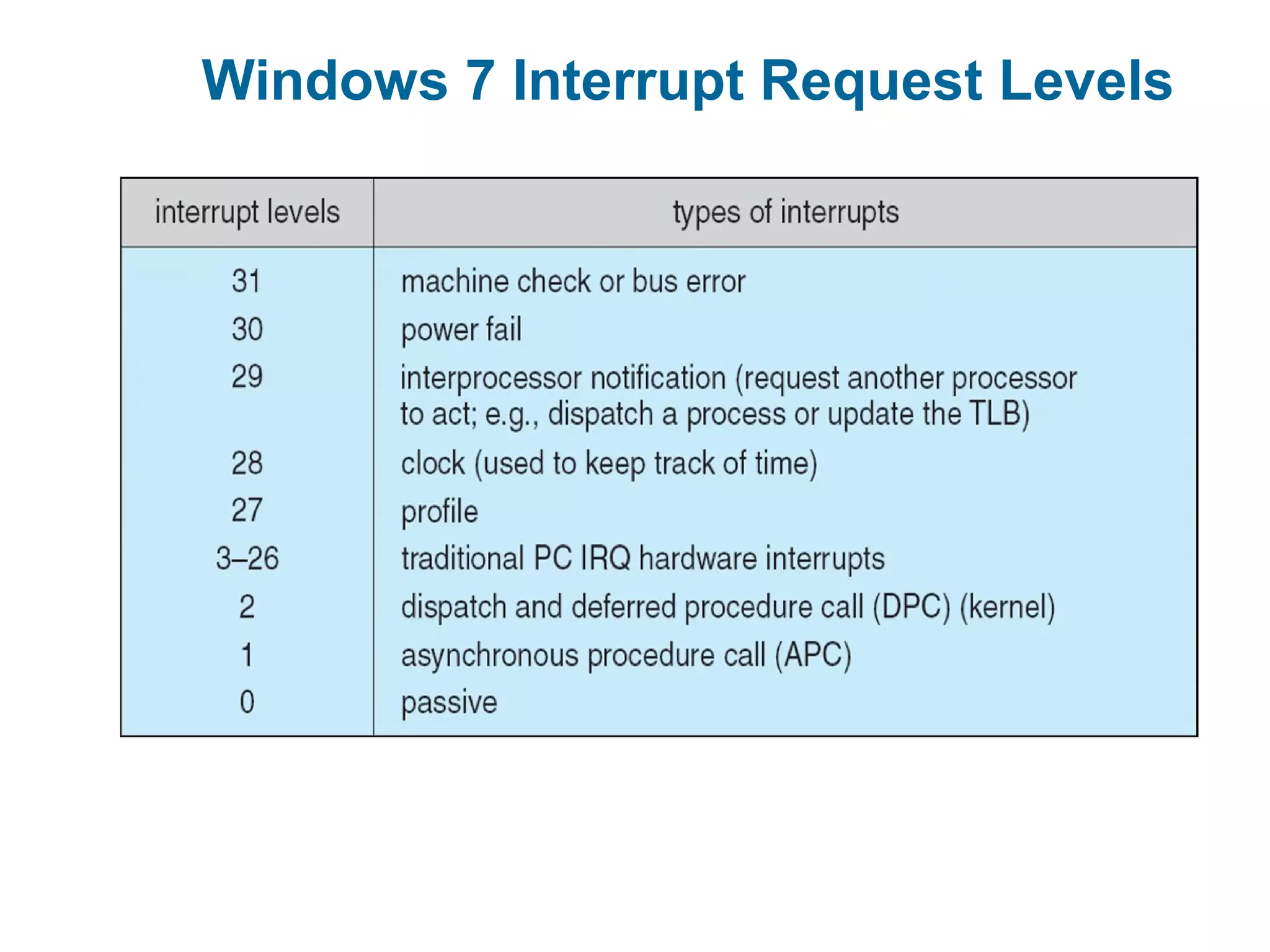 Windows 7 Interrupt Request Levels

| interrupt levels | types of interrupts |
|---|---|
| 31 | machine check or bus error |
| 30 | power fail |
| 29 | interprocessor notification (request another processor to act; e.g., dispatch a process or update the TLB) |
| 28 | clock (used to keep track of time) |
| 27 | profile |
| 3–26 | traditional PC IRQ hardware interrupts |
| 2 | dispatch and deferred procedure call (DPC) (kernel) |
| 1 | asynchronous procedure call (APC) |
| 0 | passive |